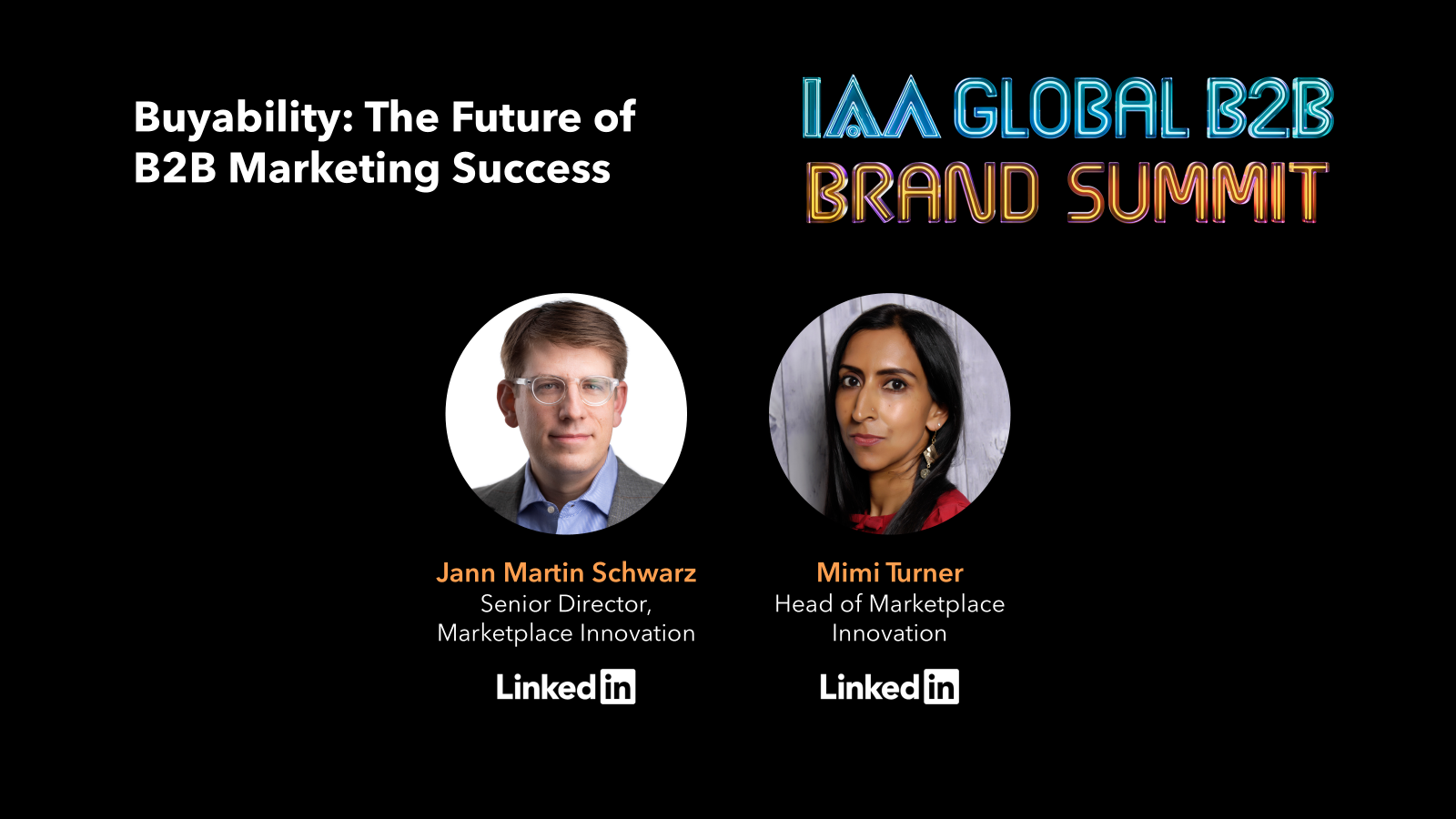 Buyability: The Future of B2B Marketing Success

IAA GLOBAL B2B BRAND SUMMIT

Jann Martin Schwarz
Senior Director, Marketplace Innovation

LinkedIn

Mimi Turner
Head of Marketplace Innovation

LinkedIn